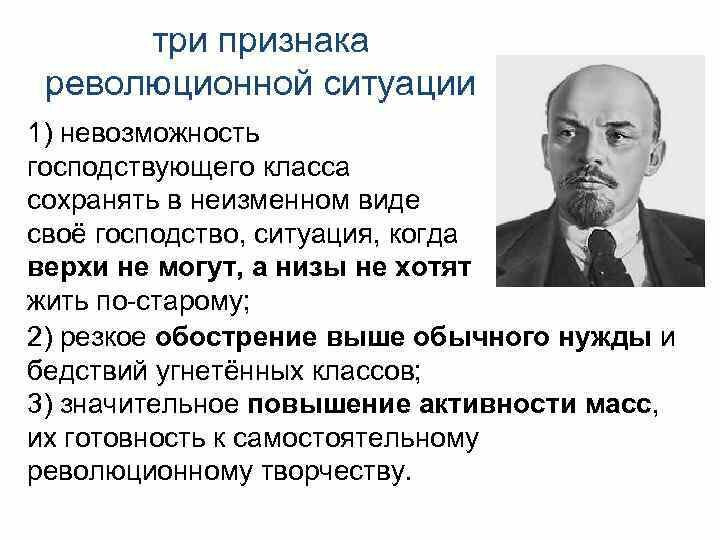 три признака революционной ситуации

1) невозможность господствующего класса сохранять в неизменном виде своё господство, ситуация, когда верхи не могут, а низы не хотят жить по-старому;
2) резкое обострение выше обычного нужды и бедствий угнетённых классов;
3) значительное повышение активности масс, их готовность к самостоятельному революционному творчеству.